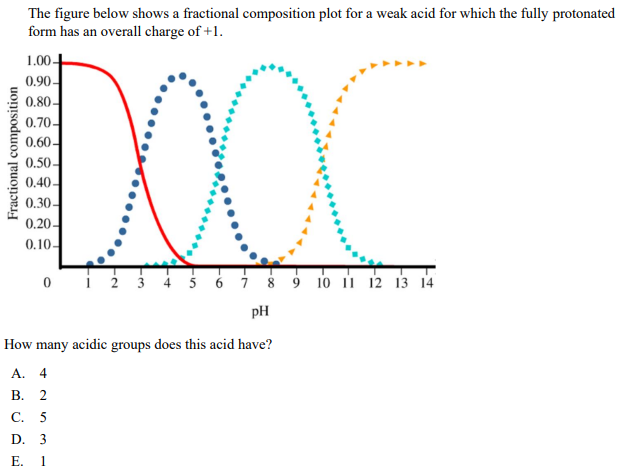 The figure below shows a fractional composition plot for a weak acid for which the fully protonated form has an overall charge of +1.

Fractional composition

1.00
0.90
0.80
0.70
0.60
0.50
0.40
0.30
0.20
0.10

0 1 2 3 4 5 6 7 8 9 10 11 12 13 14

pH

How many acidic groups does this acid have?

A. 4
B. 2
C. 5
D. 3
E. 1